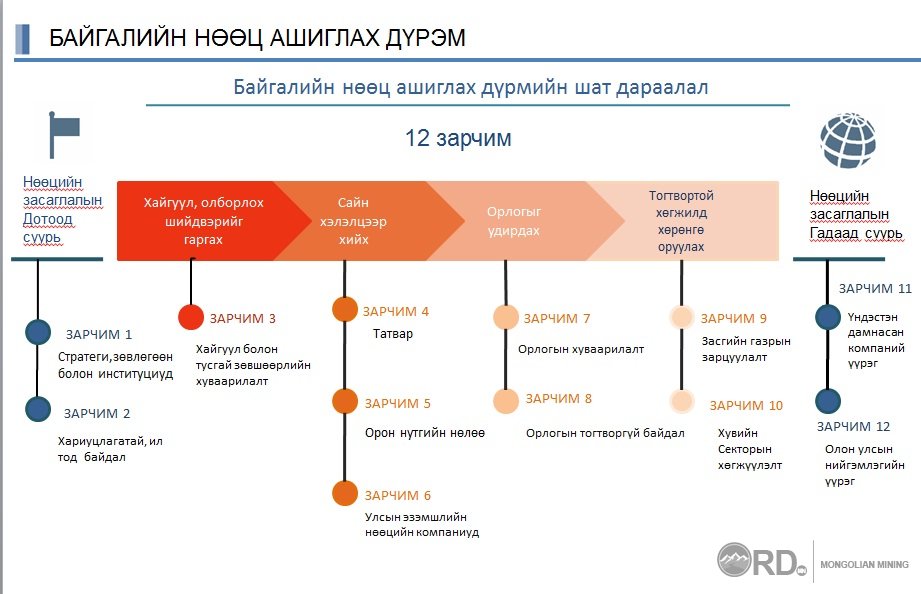 БАЙГАЛИЙН НӨӨЦ АШИГЛАХ ДҮРЭМ

Байгалийн нөөц ашиглах дүрмийн шат дараалал

12 зарчим

Нөөцийн засаглалын Дотоод суурь

Хайгуул, олборлох шийдвэрийг гаргах

Сайн хэлэлцээр хийх

Орлогыг удирдах

Тогтвортой хөгжилд хөрөнгө оруулах

Нөөцийн засаглалын Гадаад суурь

ЗАРЧИМ 1
Стратеги,зөвлөгөөн болон институциуд

ЗАРЧИМ 2
Хариуцлагатай, ил тод байдал

ЗАРЧИМ 3
Хайгуул болон тусгай зөвшөөрлийн хуваарилалт

ЗАРЧИМ 4
Татвар

ЗАРЧИМ 5
Орон нутгийн нөлөө

ЗАРЧИМ 6
Улсын эзэмшлийн нөөцийн компаниуд

ЗАРЧИМ 7
Орлогын хуваарилалт

ЗАРЧИМ 8
Орлогын тогтворгүй байдал

ЗАРЧИМ 9
Засгийн газрын зарцуулалт

ЗАРЧИМ 10
Хувийн Секторын хөгжүүлэлт

ЗАРЧИМ 11
Үндэстэн дамнасан компаний үүрэг

ЗАРЧИМ 12
Олон улсын нийгэмлэгийн үүрэг

RD MONGOLIAN MINING